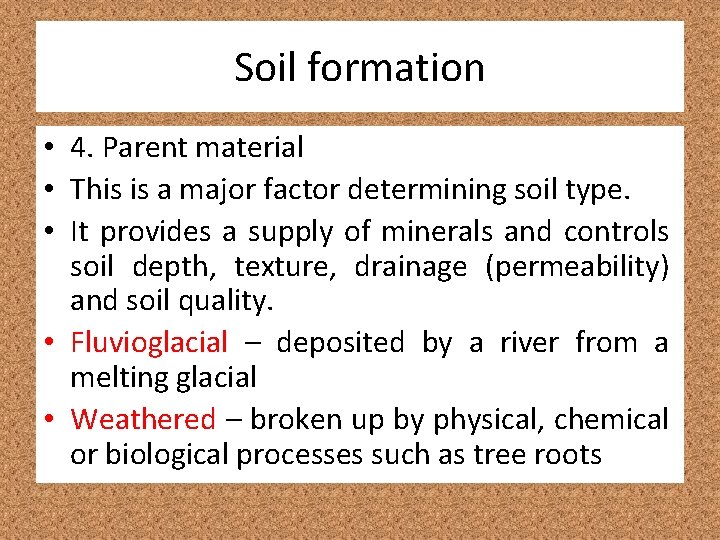 Soil formation

• 4. Parent material
• This is a major factor determining soil type.
• It provides a supply of minerals and controls soil depth, texture, drainage (permeability) and soil quality.
• Fluvioglacial – deposited by a river from a melting glacial
• Weathered – broken up by physical, chemical or biological processes such as tree roots